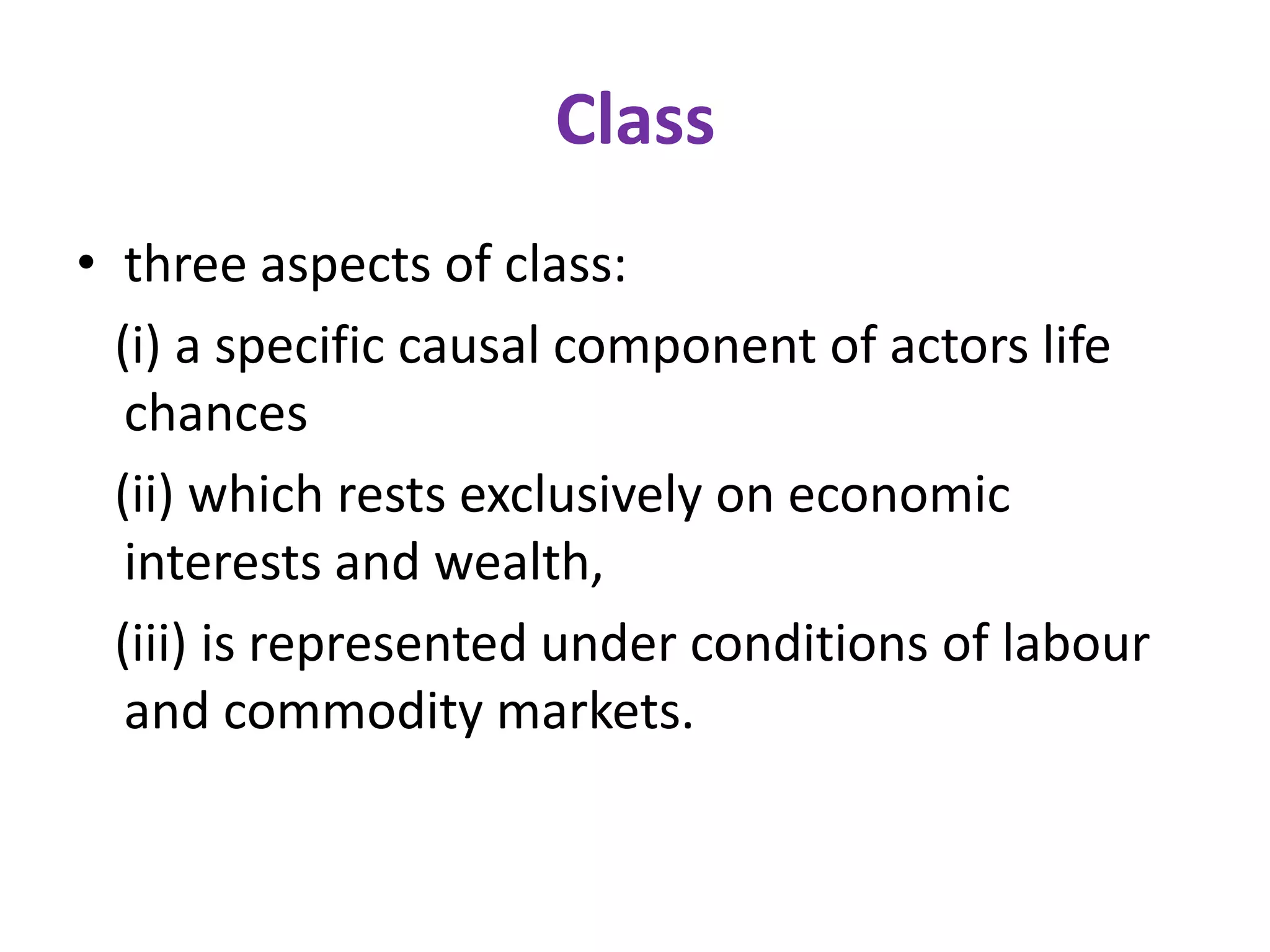 Class

• three aspects of class:

(i) a specific causal component of actors life chances

(ii) which rests exclusively on economic interests and wealth,

(iii) is represented under conditions of labour and commodity markets.